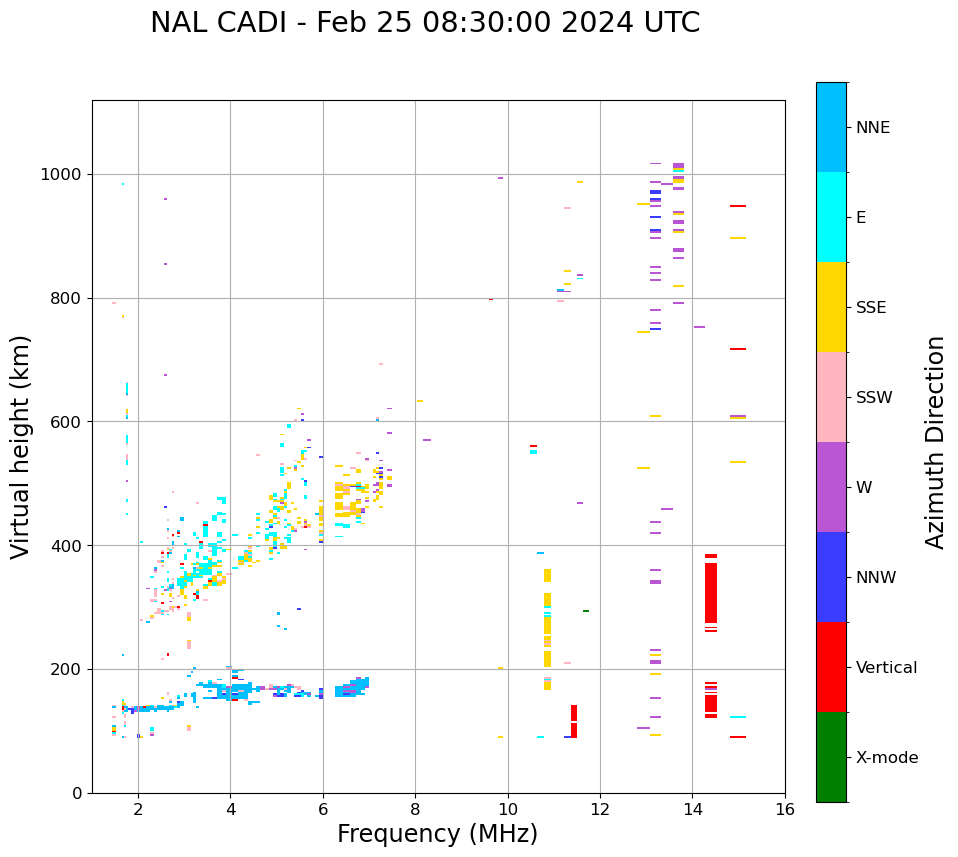 NAL CADI - Feb 25 08:30:00 2024 UTC

Virtual height (km)

1000
800
600
400
200
0

2
4
6
8
10
12
14
16

Frequency (MHz)

NNE
E
SSE
SSW
W
NNW
Vertical
X-mode

Azimuth Direction